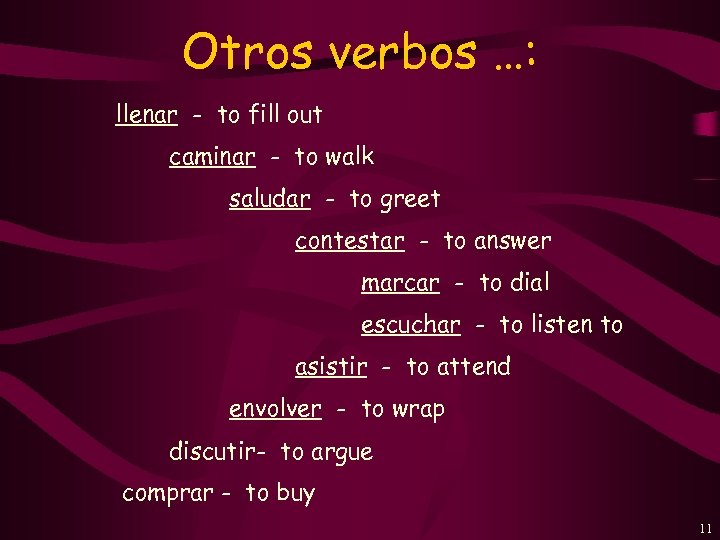 Otros verbos …:

llenar - to fill out

caminar - to walk

saludar - to greet

contestar - to answer

marcar - to dial

escuchar - to listen to

asistir - to attend

envolver - to wrap

discutir- to argue

comprar - to buy

11